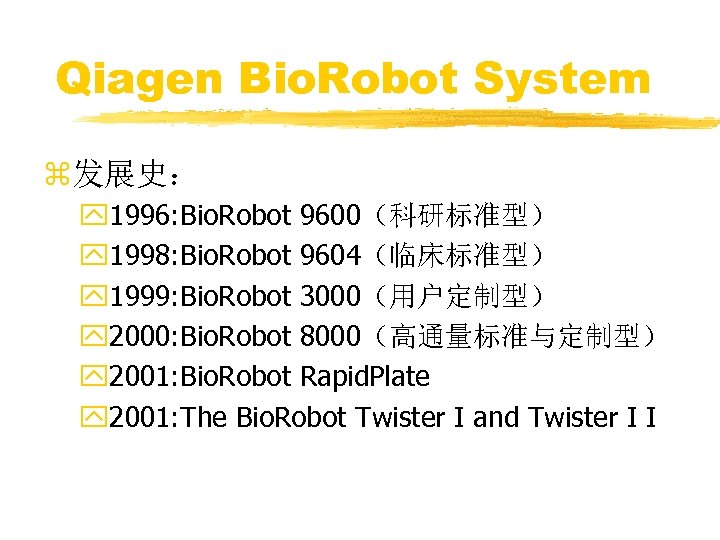 Qiagen BioRobot System

发展史：

1996:BioRobot 9600（科研标准型）

1998:BioRobot 9604（临床标准型）

1999:BioRobot 3000（用户定制型）

2000:BioRobot 8000（高通量标准与定制型）

2001:BioRobot RapidPlate

2001:The BioRobot Twister I and Twister I I